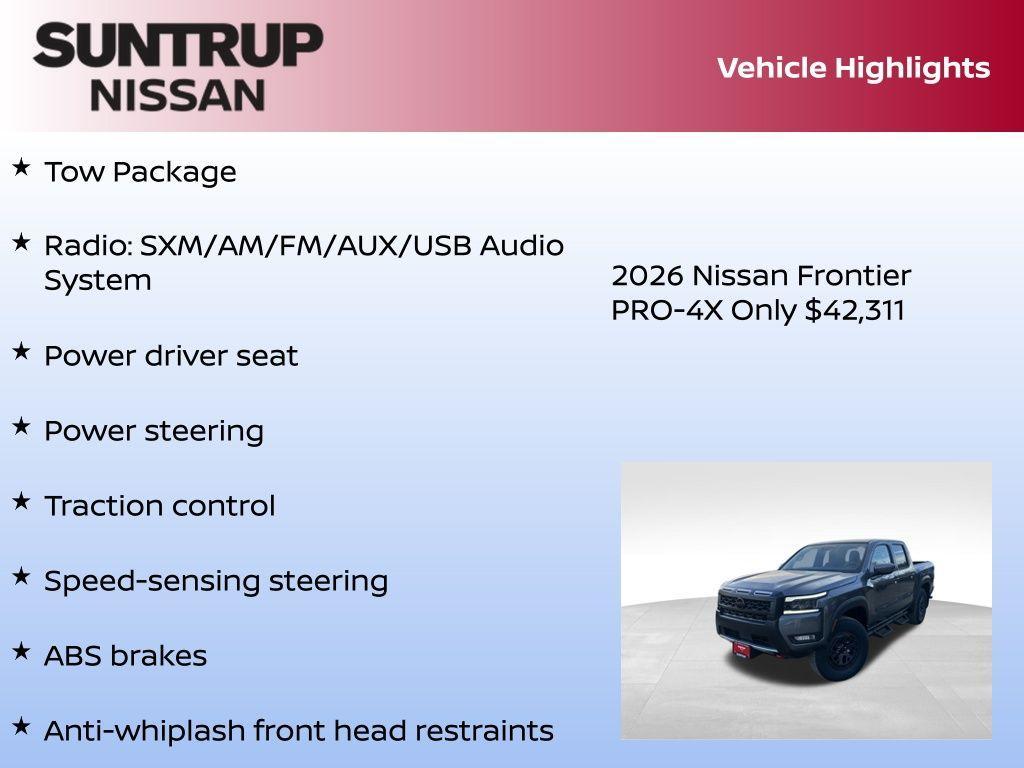 SUNTRUP
NISSAN

Vehicle Highlights

★ Tow Package

★ Radio: SXM/AM/FM/AUX/USB Audio System

★ Power driver seat

★ Power steering

★ Traction control

★ Speed-sensing steering

★ ABS brakes

★ Anti-whiplash front head restraints

2026 Nissan Frontier PRO-4X Only $42,311